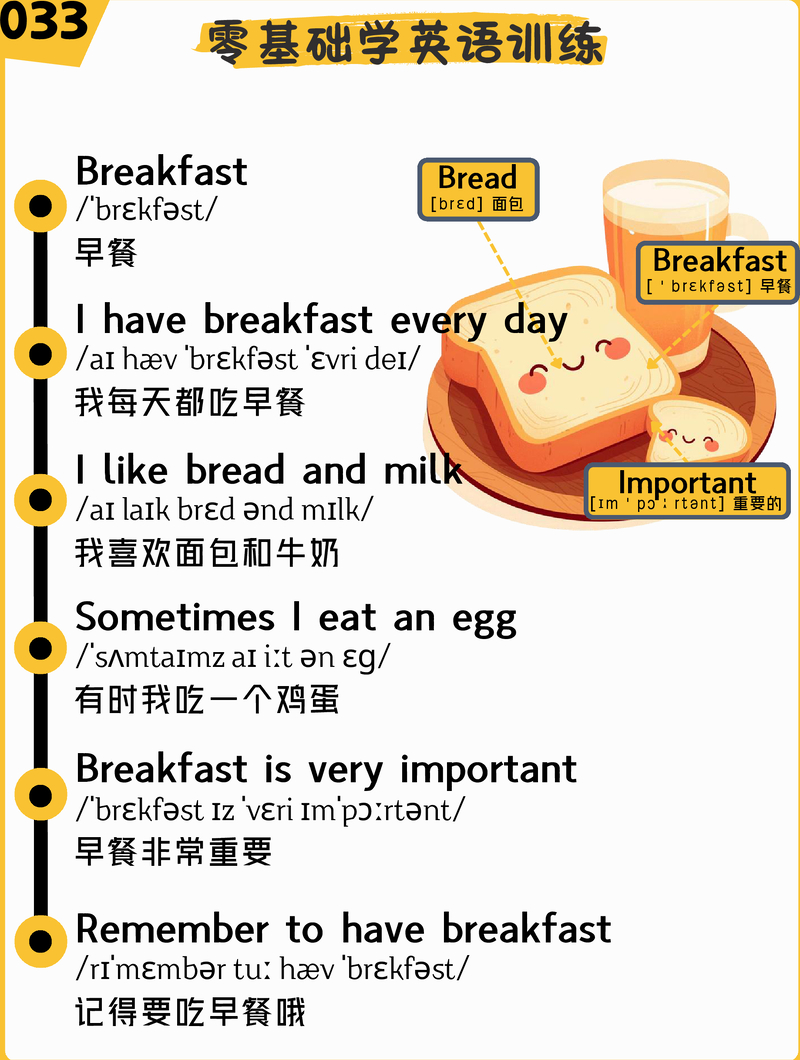 033

零基础学英语训练

Breakfast
/ˈbrɛkfəst/
早餐

I have breakfast every day
/aɪ hæv ˈbrɛkfəst ˈɛvri deɪ/
我每天都吃早餐

I like bread and milk
/aɪ laɪk brɛd ənd mɪlk/
我喜欢面包和牛奶

Sometimes I eat an egg
/ˈsʌmtaɪmz aɪ iːt ən ɛg/
有时我吃一个鸡蛋

Breakfast is very important
/ˈbrɛkfəst ɪz ˈvɛri ɪmˈpɔːrtənt/
早餐非常重要

Remember to have breakfast
/rɪˈmɛmbər tuː hæv ˈbrɛkfəst/
记得要吃早餐哦

Bread
[brɛd] 面包

Breakfast
[ˈbrɛkfəst] 早餐

Important
[ɪmˈpɔːrtənt] 重要的